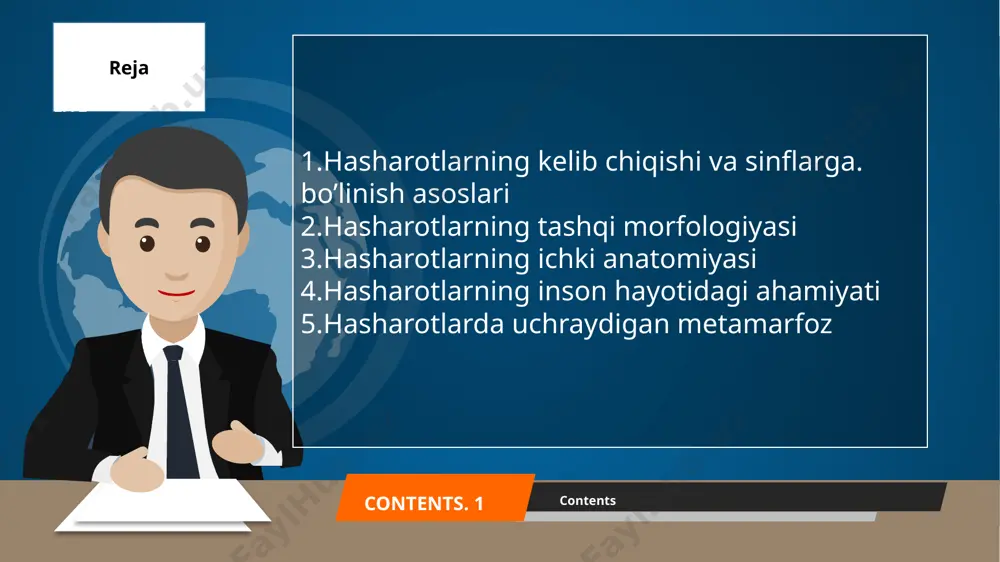 Reja

1.Hasharotlarning kelib chiqishi va sinflarga. bo’linish asoslari
2.Hasharotlarning tashqi morfologiyasi
3.Hasharotlarning ichki anatomiyasi
4.Hasharotlarning inson hayotidagi ahamiyati
5.Hasharotlarda uchraydigan metamarfoz

CONTENTS. 1

Contents